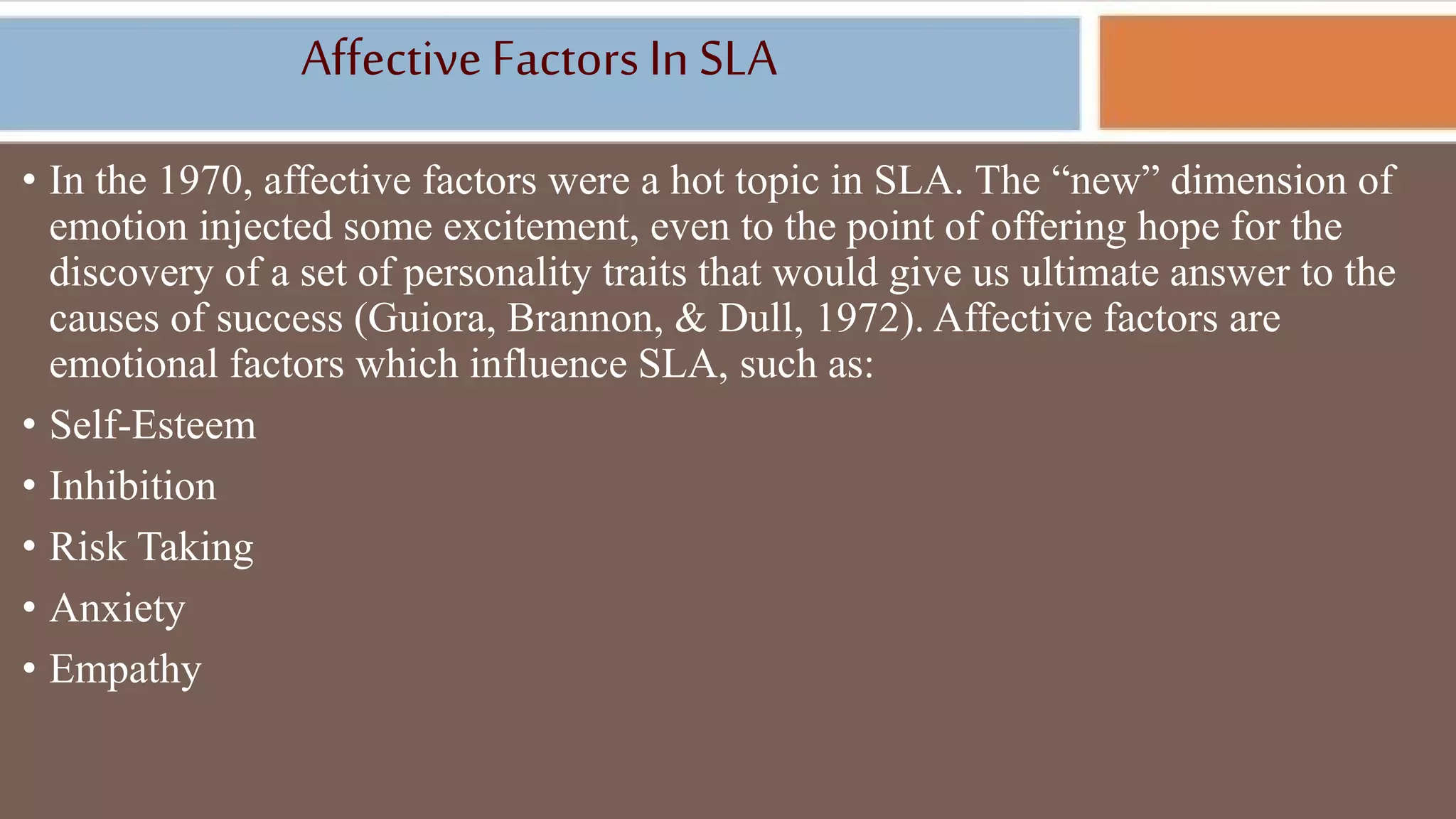 Affective Factors In SLA

• In the 1970, affective factors were a hot topic in SLA. The “new” dimension of emotion injected some excitement, even to the point of offering hope for the discovery of a set of personality traits that would give us ultimate answer to the causes of success (Guiora, Brannon, & Dull, 1972). Affective factors are emotional factors which influence SLA, such as:

• Self-Esteem

• Inhibition

• Risk Taking

• Anxiety

• Empathy